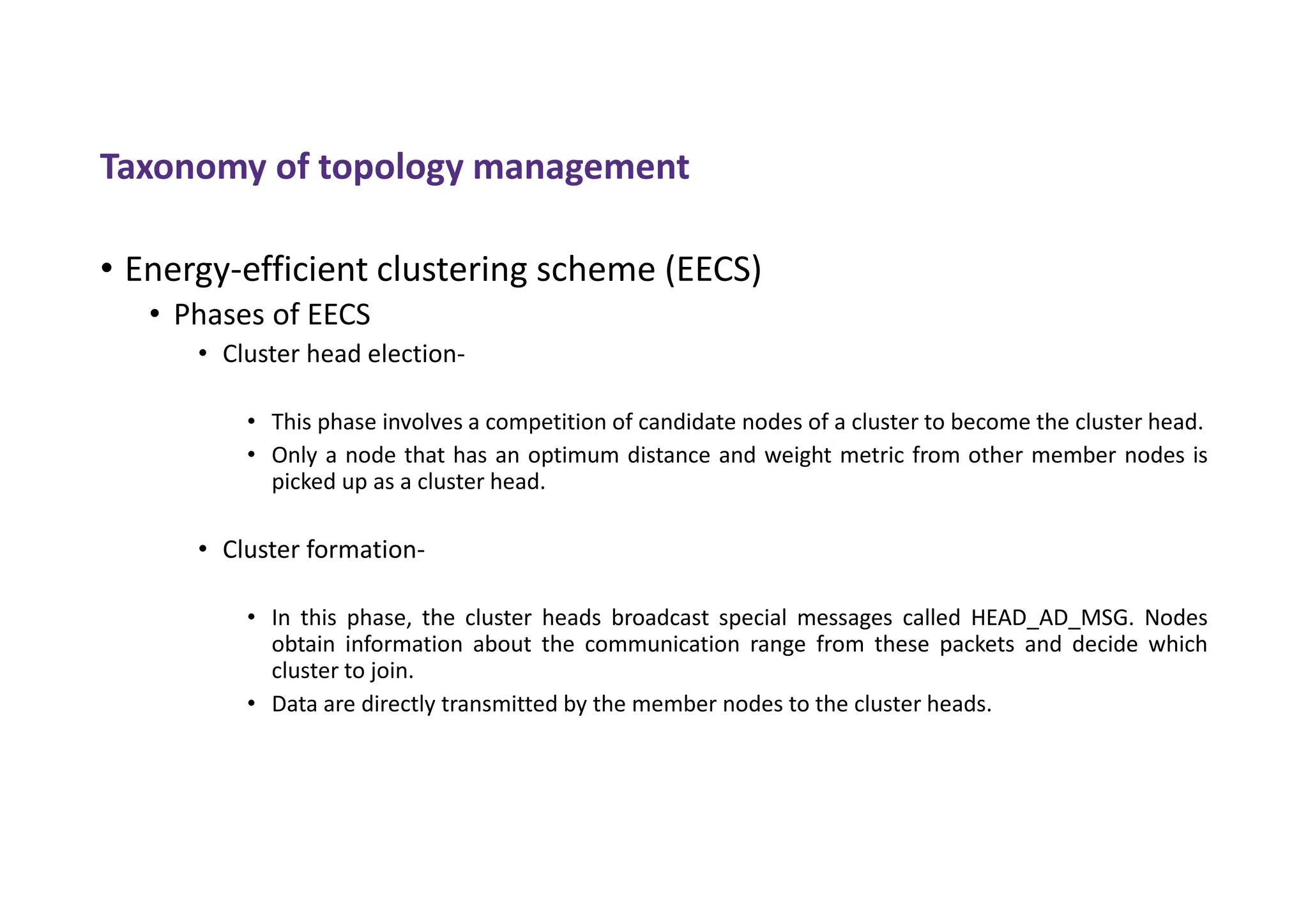 Taxonomy of topology management

• Energy-efficient clustering scheme (EECS)
  • Phases of EECS
    • Cluster head election-

      • This phase involves a competition of candidate nodes of a cluster to become the cluster head.
      • Only a node that has an optimum distance and weight metric from other member nodes is picked up as a cluster head.

    • Cluster formation-

      • In this phase, the cluster heads broadcast special messages called HEAD_AD_MSG. Nodes obtain information about the communication range from these packets and decide which cluster to join.
      • Data are directly transmitted by the member nodes to the cluster heads.